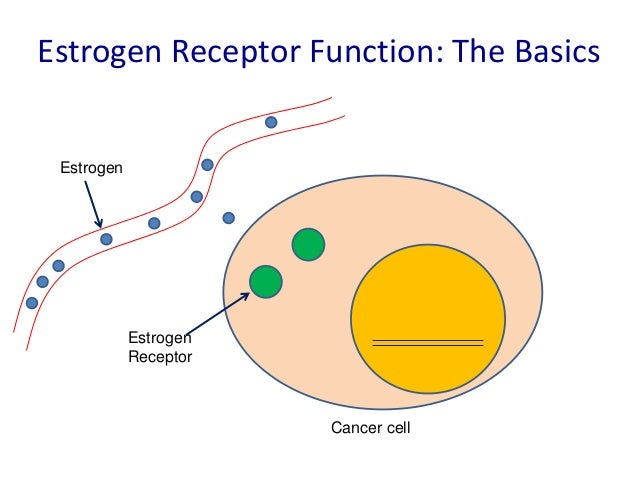 Estrogen Receptor Function: The Basics

Estrogen

Estrogen
Receptor

Cancer cell